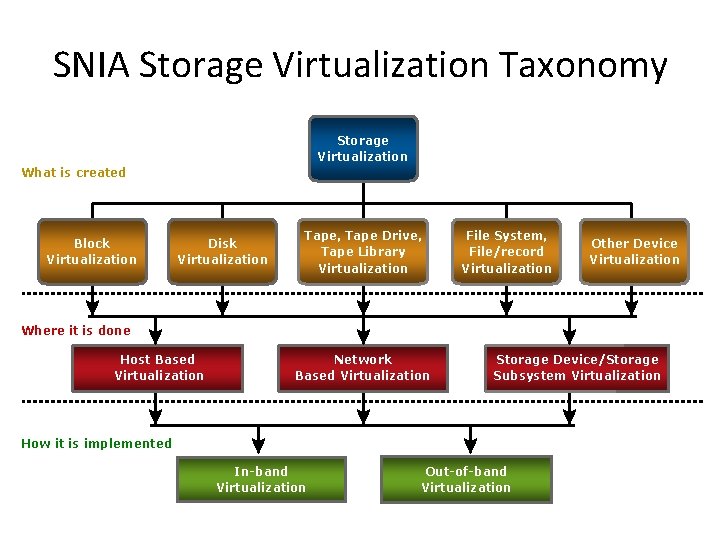 SNIA Storage Virtualization Taxonomy

Storage Virtualization

What is created

Block Virtualization

Disk Virtualization

Tape, Tape Drive, Tape Library Virtualization

File System, File/record Virtualization

Other Device Virtualization

Where it is done

Host Based Virtualization

Network Based Virtualization

Storage Device/Storage Subsystem Virtualization

How it is implemented

In-band Virtualization

Out-of-band Virtualization